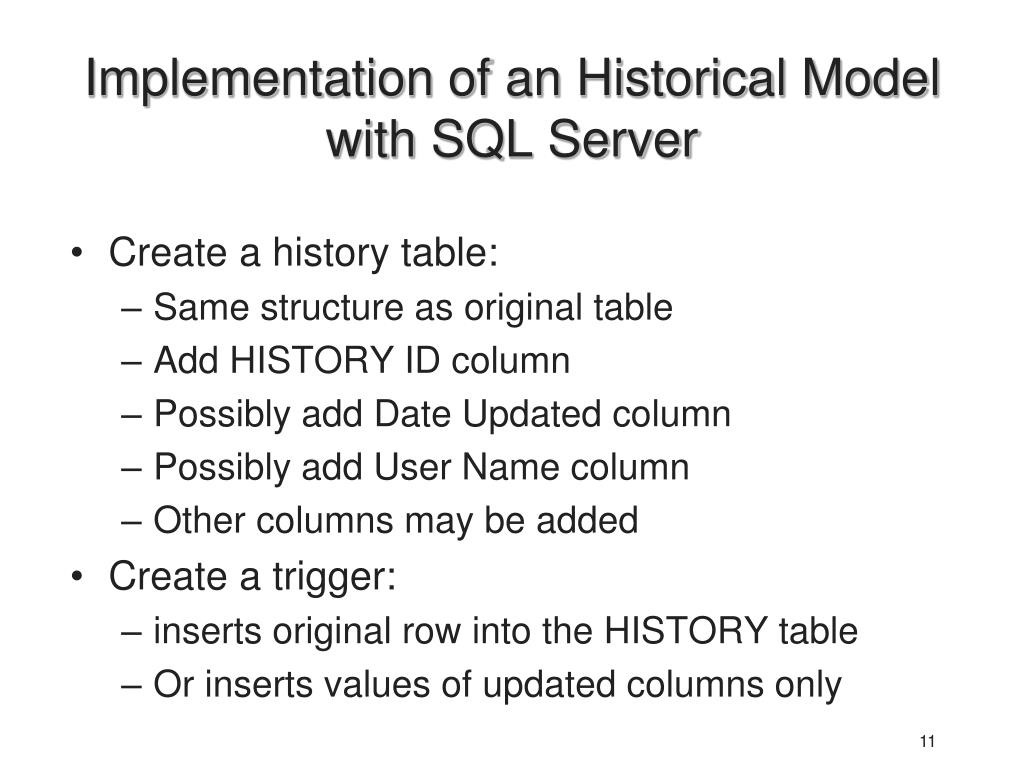 Implementation of an Historical Model with SQL Server

• Create a history table:
– Same structure as original table
– Add HISTORY ID column
– Possibly add Date Updated column
– Possibly add User Name column
– Other columns may be added
• Create a trigger:
– inserts original row into the HISTORY table
– Or inserts values of updated columns only

11